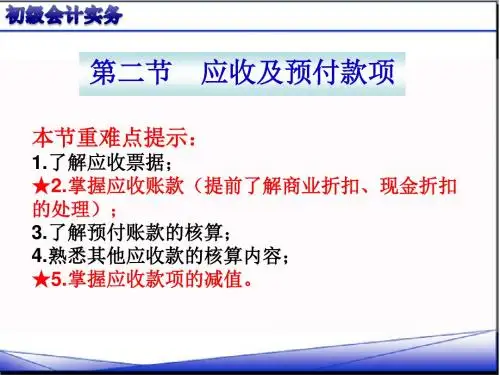 初级会计实务

第二节　应收及预付款项

本节重难点提示：
1.了解应收票据；
★2.掌握应收账款（提前了解商业折扣、现金折扣的处理）；
3.了解预付账款的核算；
4.熟悉其他应收款的核算内容；
★5.掌握应收款项的减值。